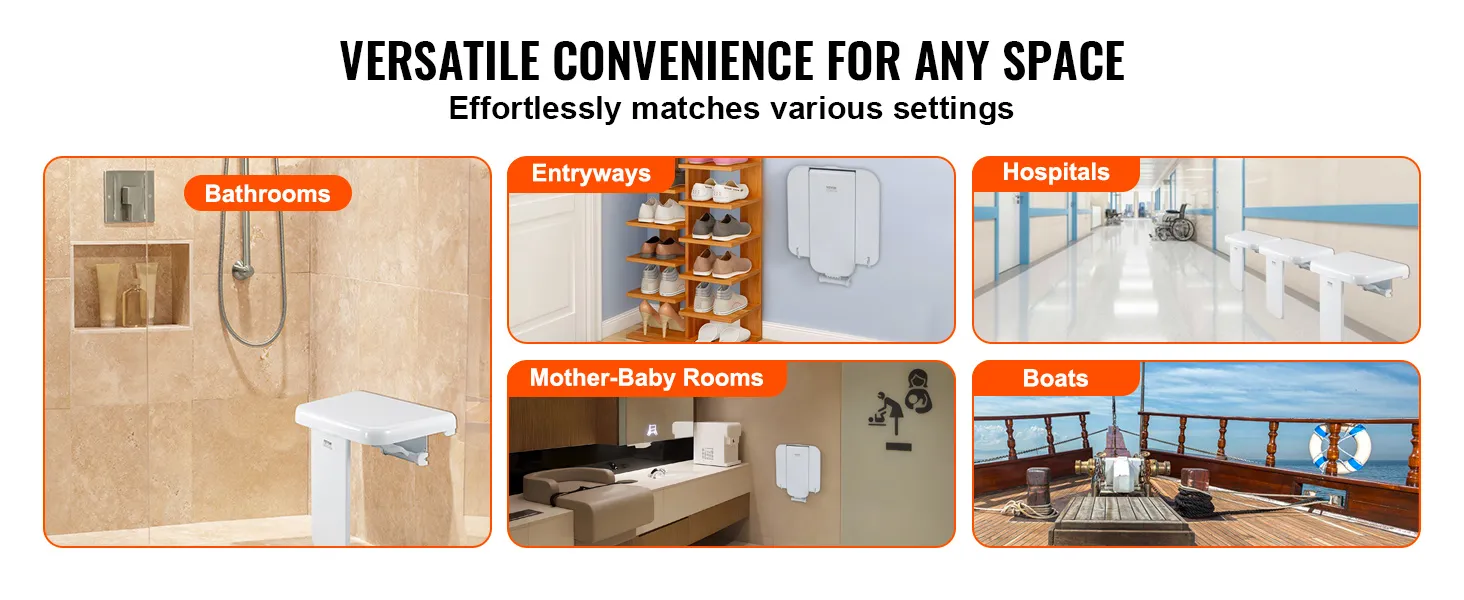 VERSATILE CONVENIENCE FOR ANY SPACE
Effortlessly matches various settings

Bathrooms

Entryways

Hospitals

Mother-Baby Rooms

Boats